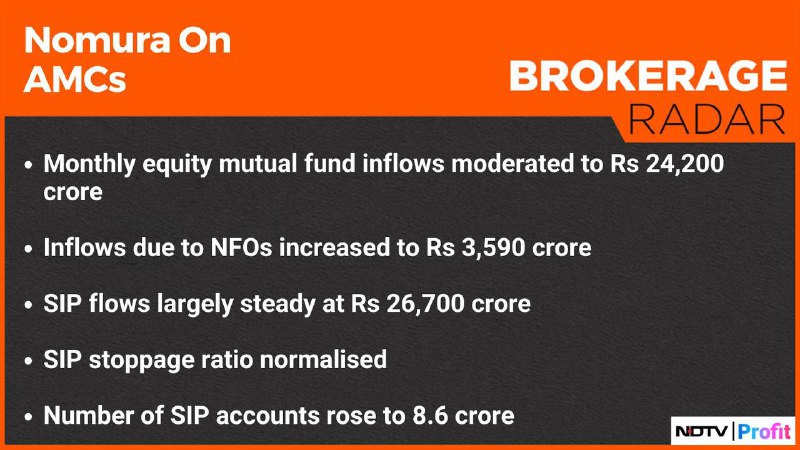 Nomura On AMCs

BROKERAGE RADAR

• Monthly equity mutual fund inflows moderated to Rs 24,200 crore

• Inflows due to NFOs increased to Rs 3,590 crore

• SIP flows largely steady at Rs 26,700 crore

• SIP stoppage ratio normalised

• Number of SIP accounts rose to 8.6 crore

NDTV | Profit